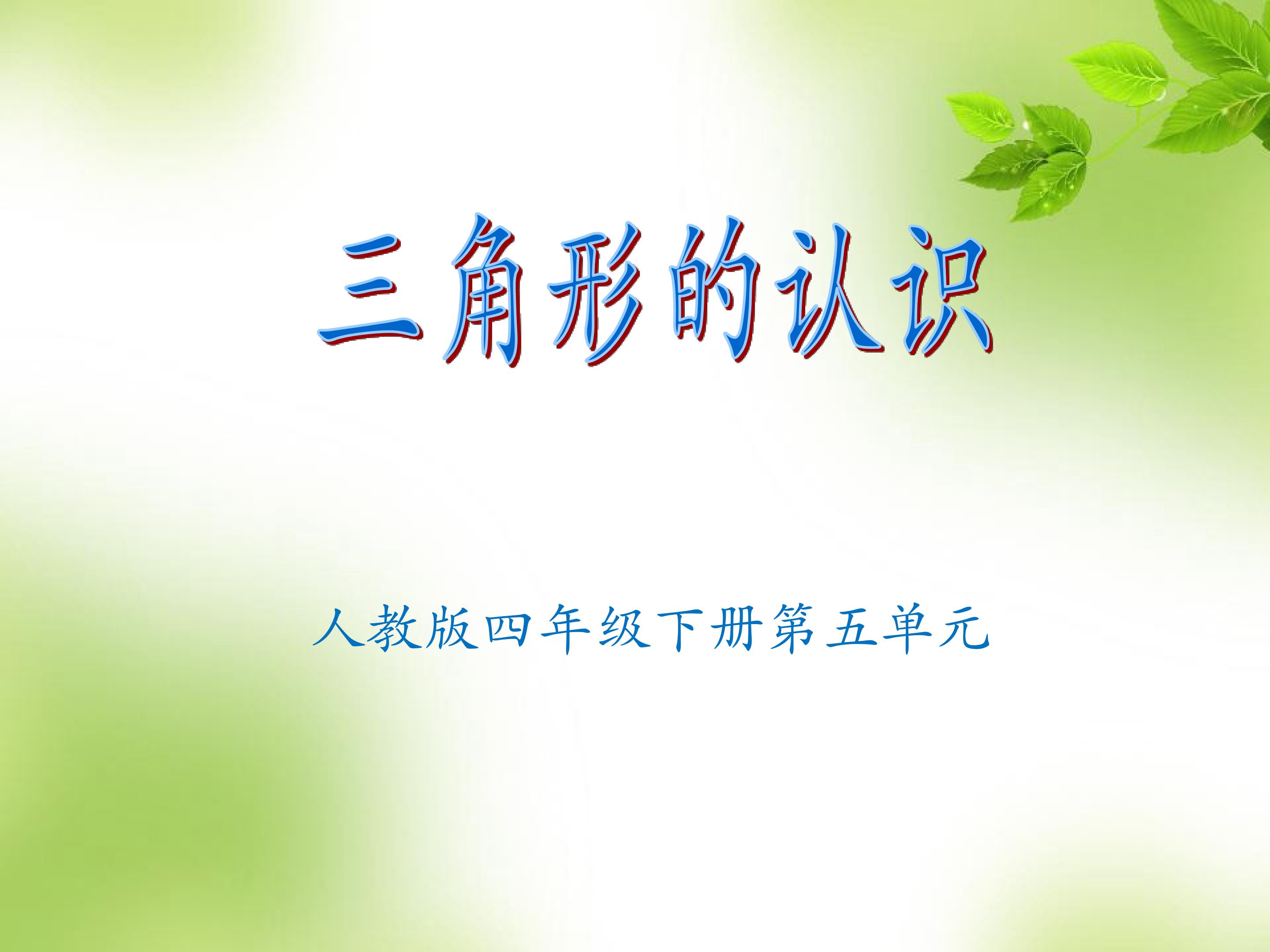 三角形的认识

人教版四年级下册第五单元